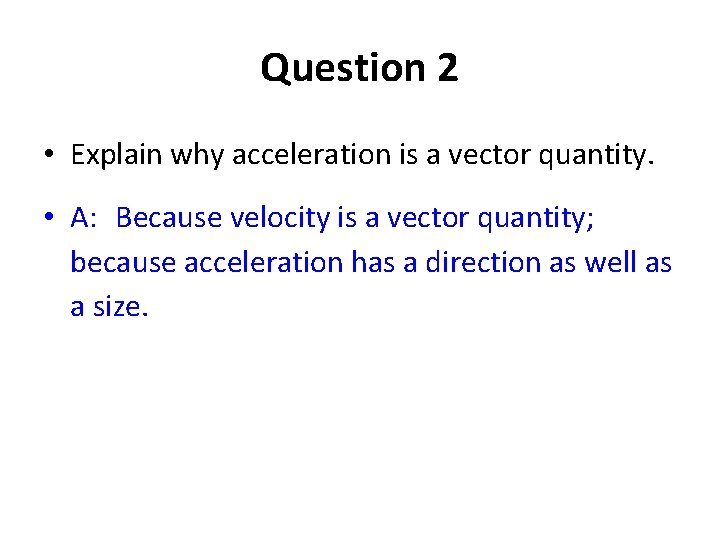 Question 2

• Explain why acceleration is a vector quantity.

• A: Because velocity is a vector quantity; because acceleration has a direction as well as a size.